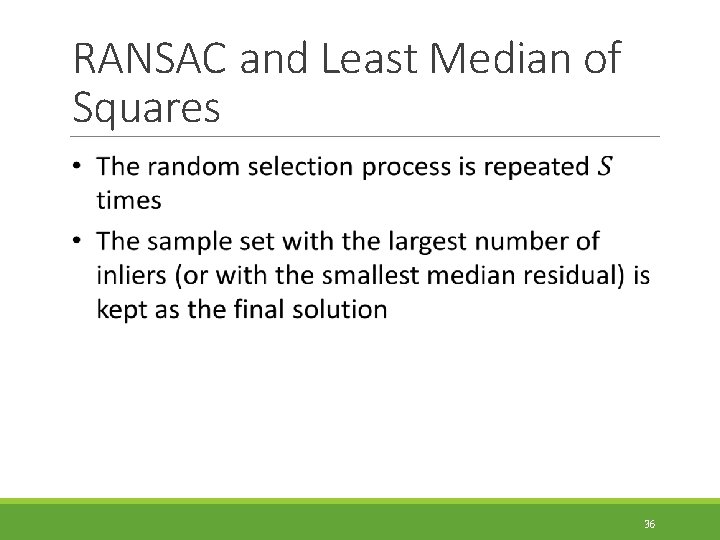 RANSAC and Least Median of Squares

• The random selection process is repeated $S$ times

• The sample set with the largest number of inliers (or with the smallest median residual) is kept as the final solution

36